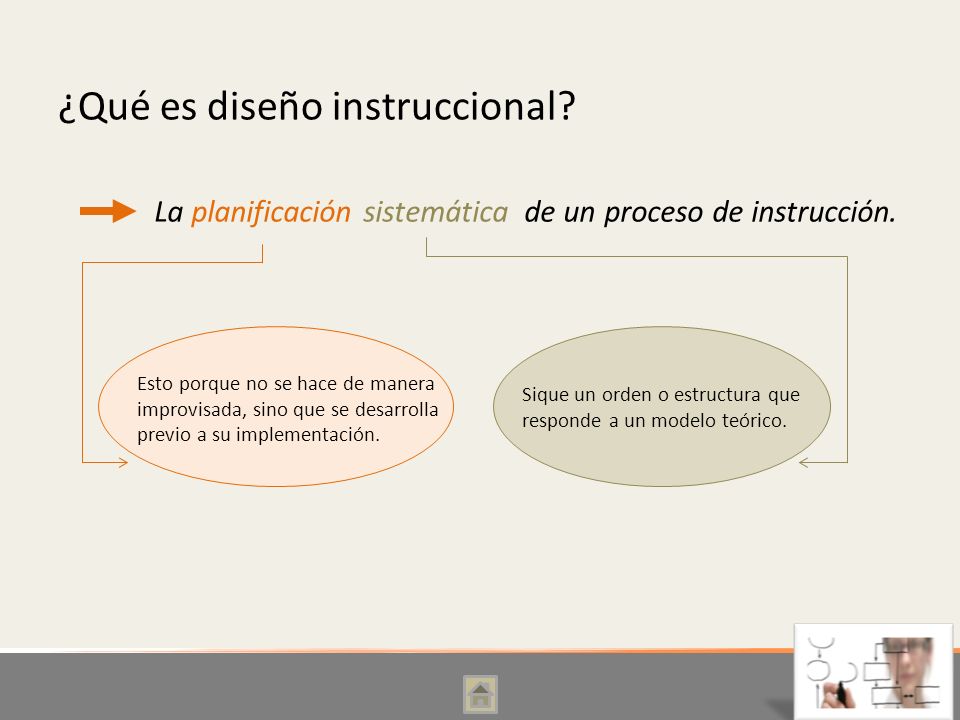 ¿Qué es diseño instruccional?

La planificación sistemática de un proceso de instrucción.

Esto porque no se hace de manera improvisada, sino que se desarrolla previo a su implementación.

Sique un orden o estructura que responde a un modelo teórico.